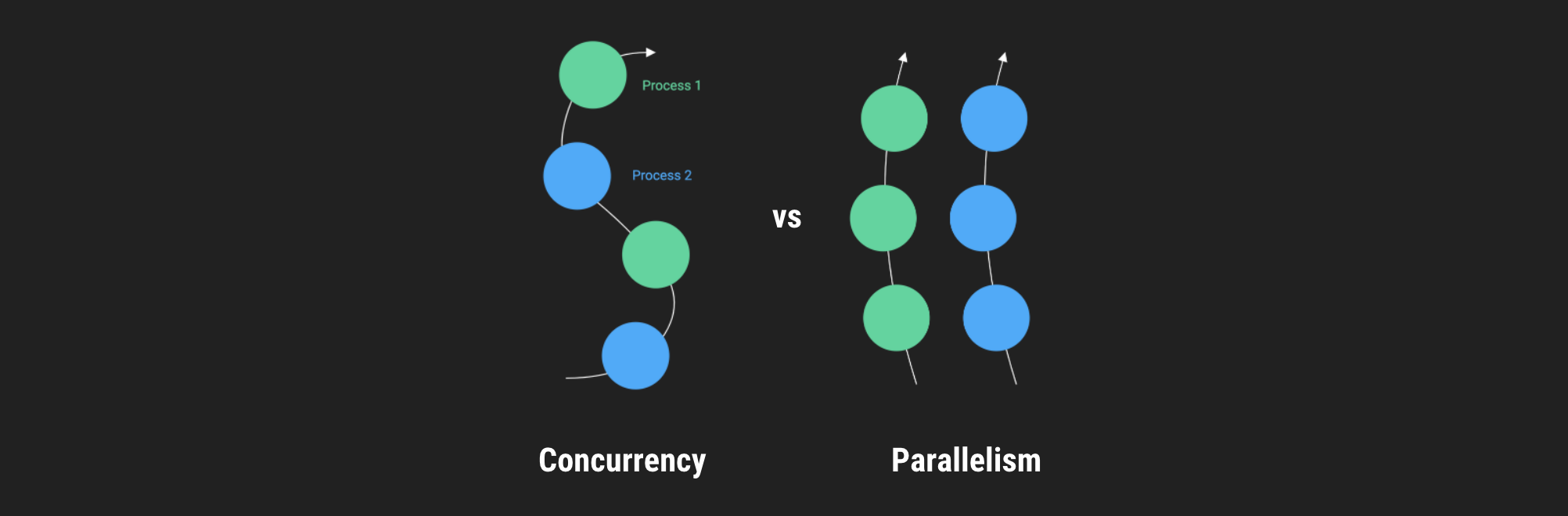 Process 1

Process 2

vs

Concurrency

Parallelism